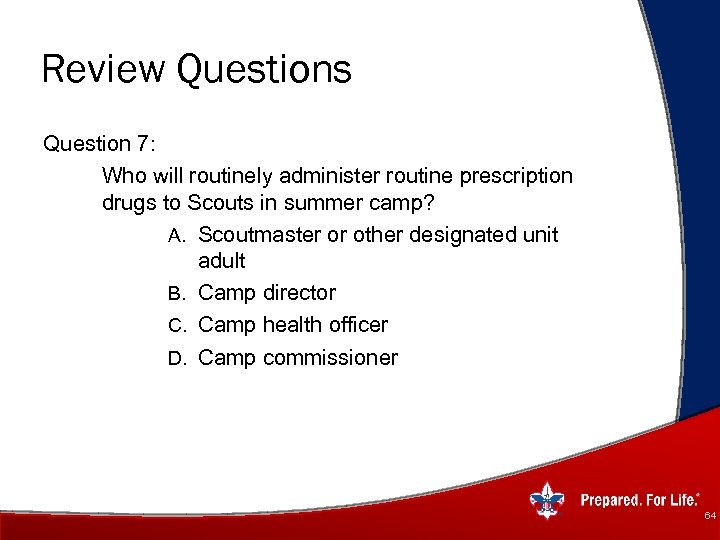 Review Questions

Question 7:

Who will routinely administer routine prescription drugs to Scouts in summer camp?

A. Scoutmaster or other designated unit adult

B. Camp director

C. Camp health officer

D. Camp commissioner

Prepared. For Life.®

64